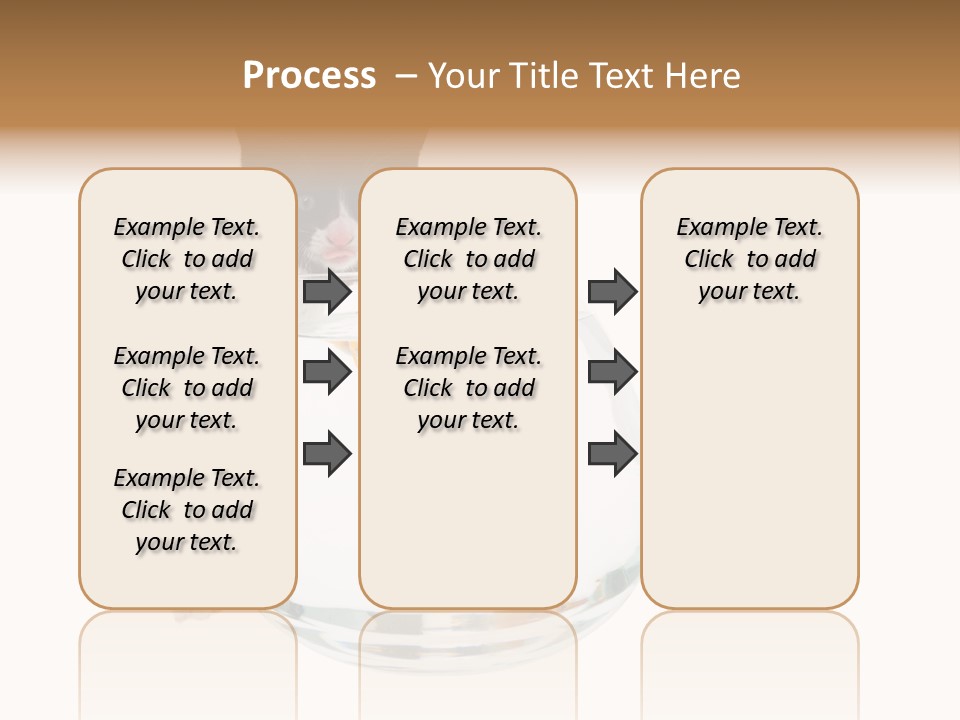 Process – Your Title Text Here

Example Text. Click to add your text.

Example Text. Click to add your text.

Example Text. Click to add your text.

Example Text. Click to add your text.

Example Text. Click to add your text.

Example Text. Click to add your text.